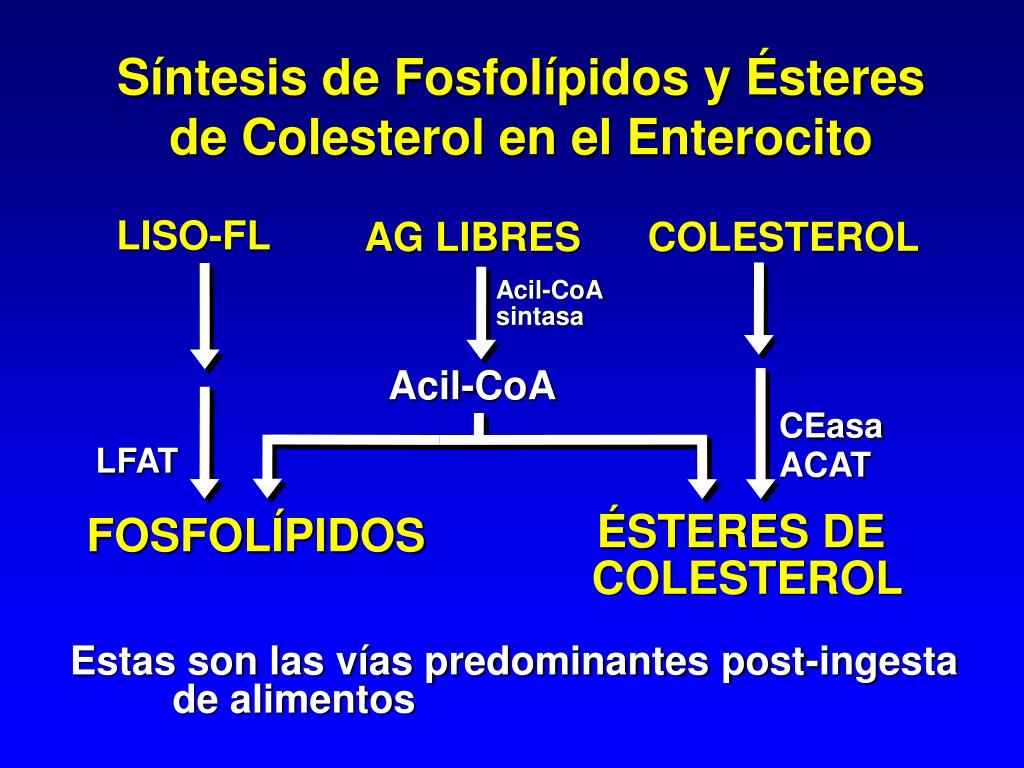 Síntesis de Fosfolípidos y Ésteres de Colesterol en el Enterocito

LISO-FL

AG LIBRES

COLESTEROL

Acil-CoA sintasa

Acil-CoA

LFAT

CEasa
ACAT

FOSFOLÍPIDOS

ÉSTERES DE COLESTEROL

Estas son las vías predominantes post-ingesta de alimentos